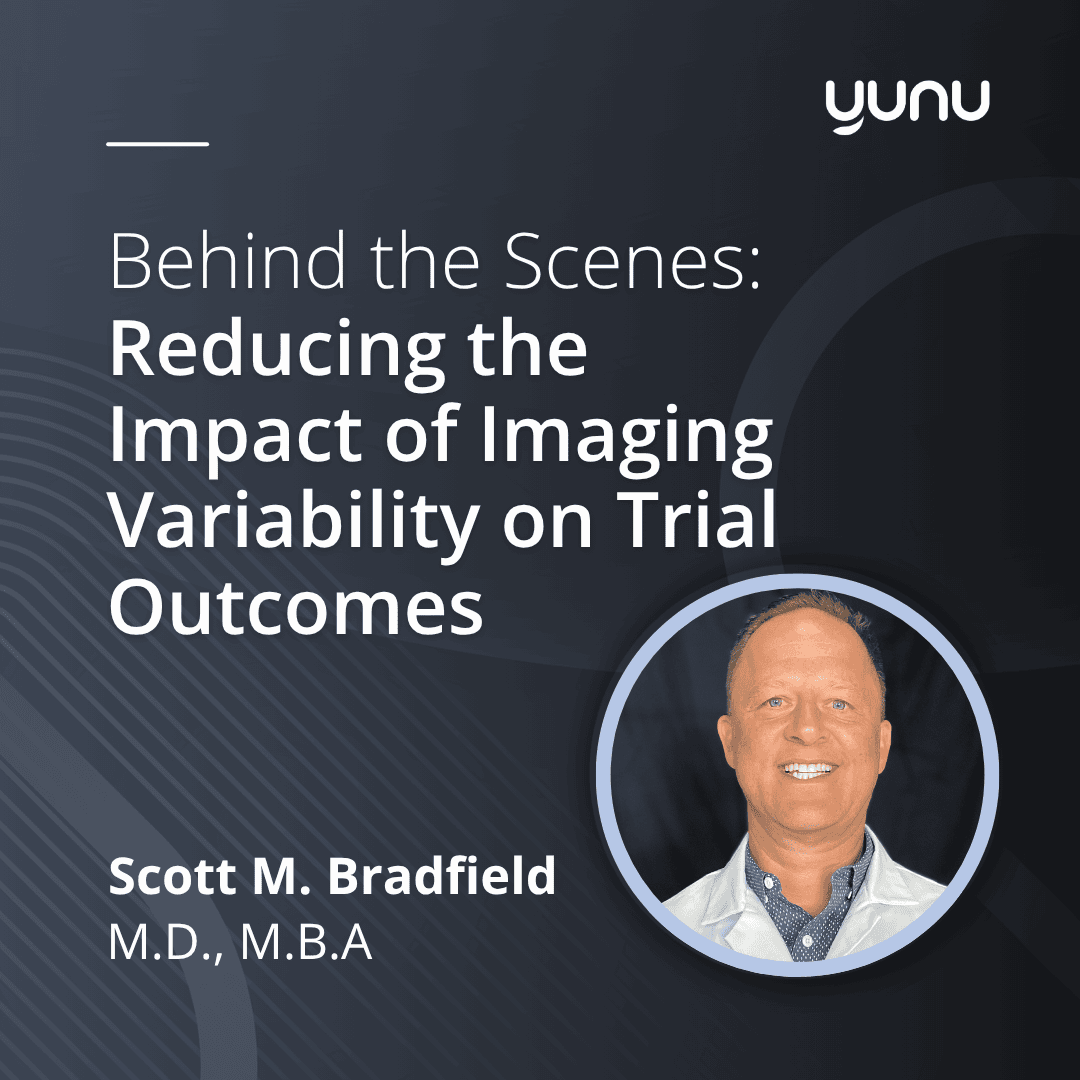 yunu

Behind the Scenes: Reducing the Impact of Imaging Variability on Trial Outcomes

Scott M. Bradfield
M.D., M.B.A